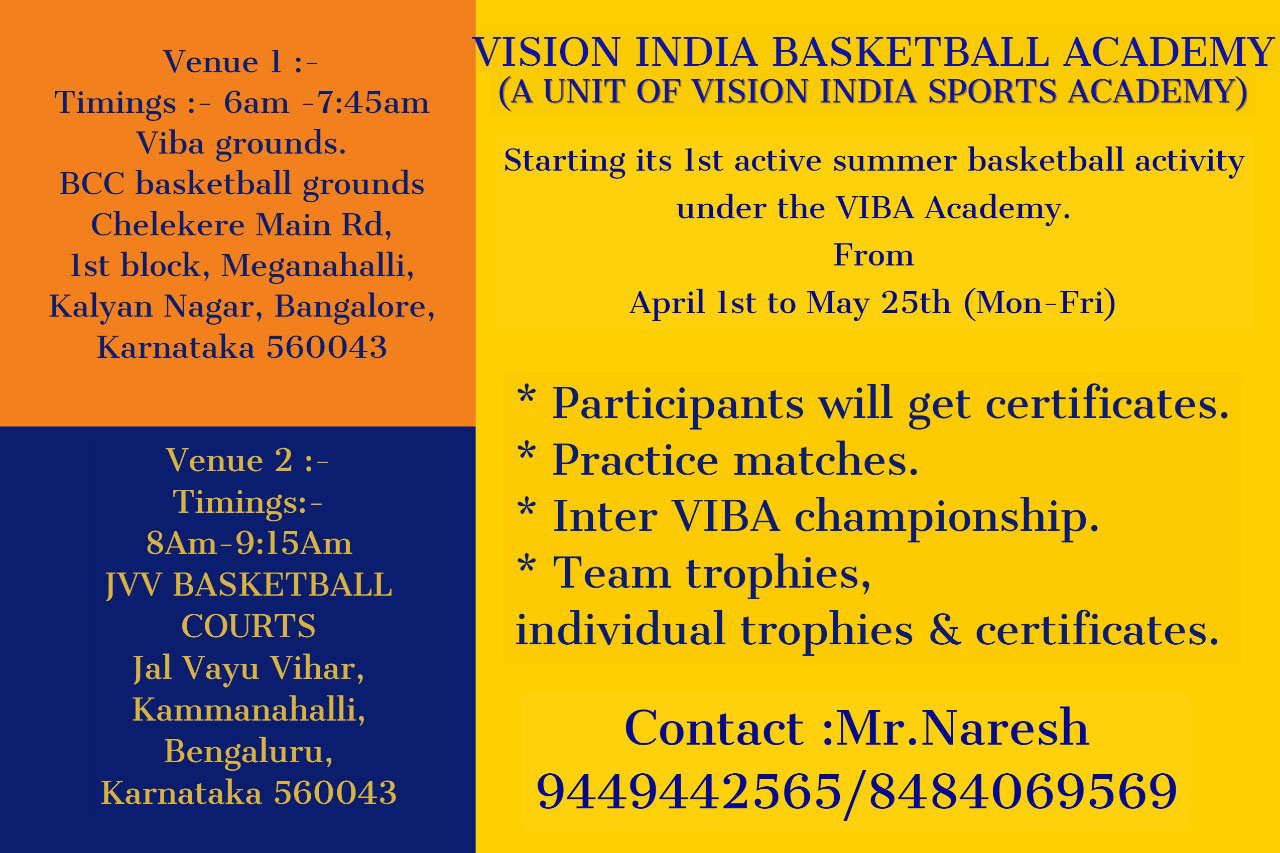 Venue 1 :-
Timings :- 6am -7:45am
Viba grounds.
BCC basketball grounds
Chelekere Main Rd,
1st block, Meganahalli,
Kalyan Nagar, Bangalore,
Karnataka 560043

Venue 2 :-
Timings:-
8Am-9:15Am
JVV BASKETBALL COURTS
Jal Vayu Vihar,
Kammanahalli,
Bengaluru,
Karnataka 560043

VISION INDIA BASKETBALL ACADEMY
(A UNIT OF VISION INDIA SPORTS ACADEMY)

Starting its 1st active summer basketball activity under the VIBA Academy.
From
April 1st to May 25th (Mon-Fri)

* Participants will get certificates.
* Practice matches.
* Inter VIBA championship.
* Team trophies,
individual trophies & certificates.

Contact :Mr.Naresh
9449442565/8484069569